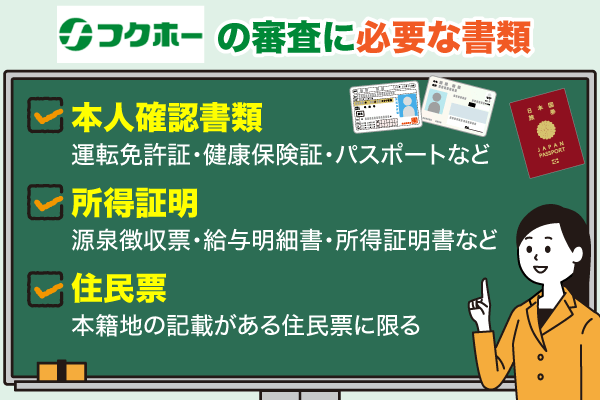 フクホー の審査に必要な書類

本人確認書類
運転免許証・健康保険証・パスポートなど

所得証明
源泉徴収票・給与明細書・所得証明書など

住民票
本籍地の記載がある住民票に限る

日本国 旅券
JAPAN PASSPORT